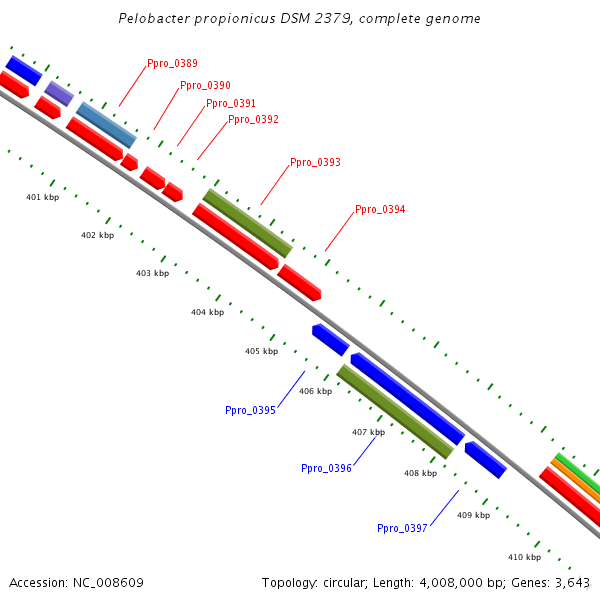 Pelobacter propionicus DSM 2379, complete genome

Ppro_0389
Ppro_0390
Ppro_0391
Ppro_0392
Ppro_0393
Ppro_0394

401 kbp
402 kbp
403 kbp
404 kbp
405 kbp
406 kbp
407 kbp
408 kbp
409 kbp
410 kbp

Ppro_0395
Ppro_0396
Ppro_0397

Accession: NC_008609
Topology: circular; Length: 4,008,000 bp; Genes: 3,643